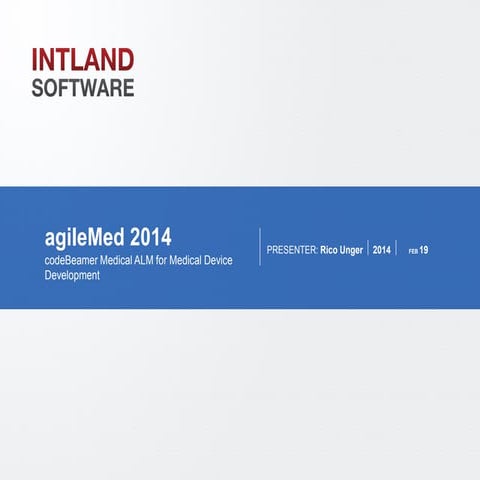 INTLAND
SOFTWARE

agileMed 2014
codeBeamer Medical ALM for Medical Device Development

PRESENTER: Rico Unger | 2014 | FEB 19